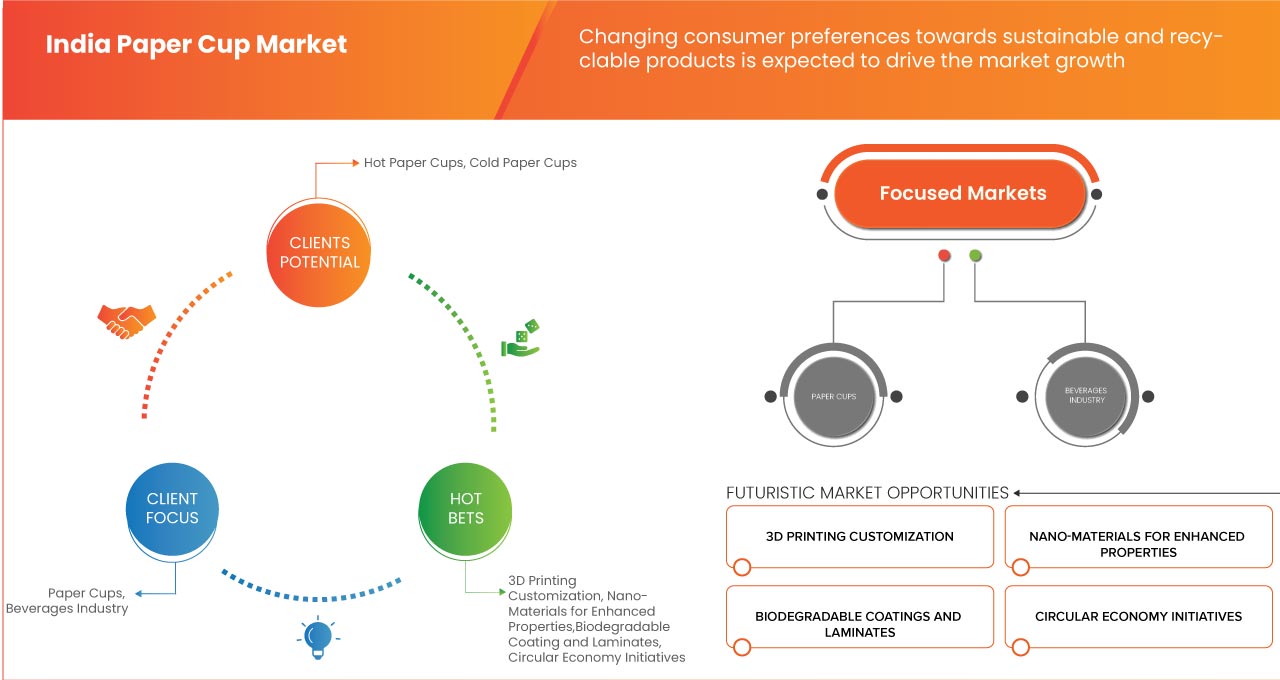 India Paper Cup Market

Changing consumer preferences towards sustainable and recyclable products is expected to drive the market growth

Hot Paper Cups, Cold Paper Cups

CLIENTS POTENTIAL

CLIENT FOCUS

HOT BETS

Paper Cups, Beverages Industry

3D Printing Customization, Nano-Materials for Enhanced Properties,Biodegradable Coating and Laminates, Circular Economy Initiatives

Focused Markets

PAPER CUPS

BEVERAGES INDUSTRY

FUTURISTIC MARKET OPPORTUNITIES

3D PRINTING CUSTOMIZATION

NANO-MATERIALS FOR ENHANCED PROPERTIES

BIODEGRADABLE COATINGS AND LAMINATES

CIRCULAR ECONOMY INITIATIVES